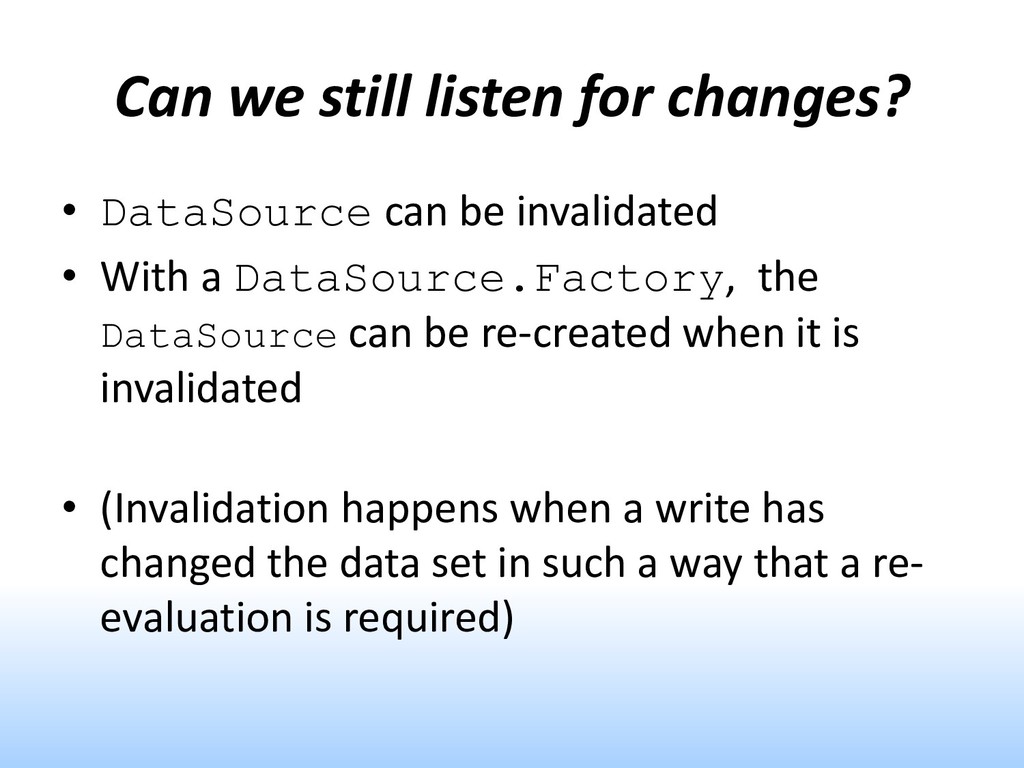 Can we still listen for changes?

• DataSource can be invalidated
• With a DataSource.Factory, the DataSource can be re-created when it is invalidated

• (Invalidation happens when a write has changed the data set in such a way that a re-evaluation is required)